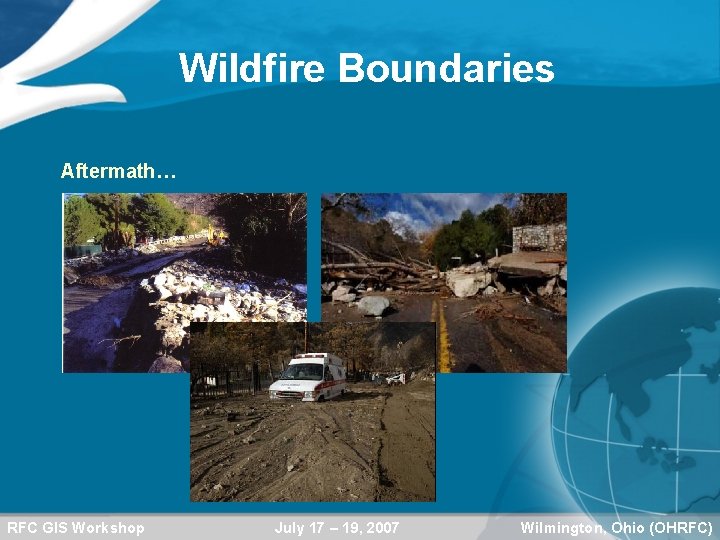 Wildfire Boundaries

Aftermath…

RFC GIS Workshop July 17 – 19, 2007 Wilmington, Ohio (OHRFC)